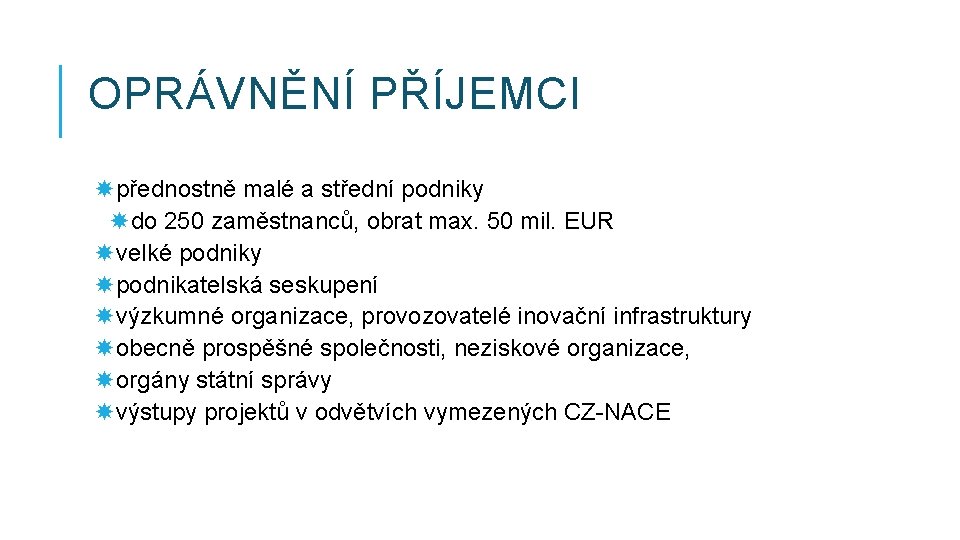 OPRÁVNĚNÍ PŘÍJEMCI

přednostně malé a střední podniky
do 250 zaměstnanců, obrat max. 50 mil. EUR
velké podniky
podnikatelská seskupení
výzkumné organizace, provozovatelé inovační infrastruktury
obecně prospěšné společnosti, neziskové organizace,
orgány státní správy
výstupy projektů v odvětvích vymezených CZ-NACE